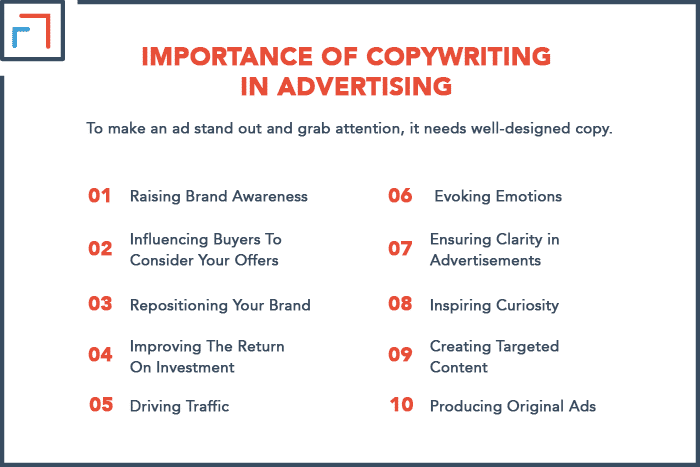 IMPORTANCE OF COPYWRITING IN ADVERTISING

To make an ad stand out and grab attention, it needs well-designed copy.

01 Raising Brand Awareness

02 Influencing Buyers To Consider Your Offers

03 Repositioning Your Brand

04 Improving The Return On Investment

05 Driving Traffic

06 Evoking Emotions

07 Ensuring Clarity in Advertisements

08 Inspiring Curiosity

09 Creating Targeted Content

10 Producing Original Ads